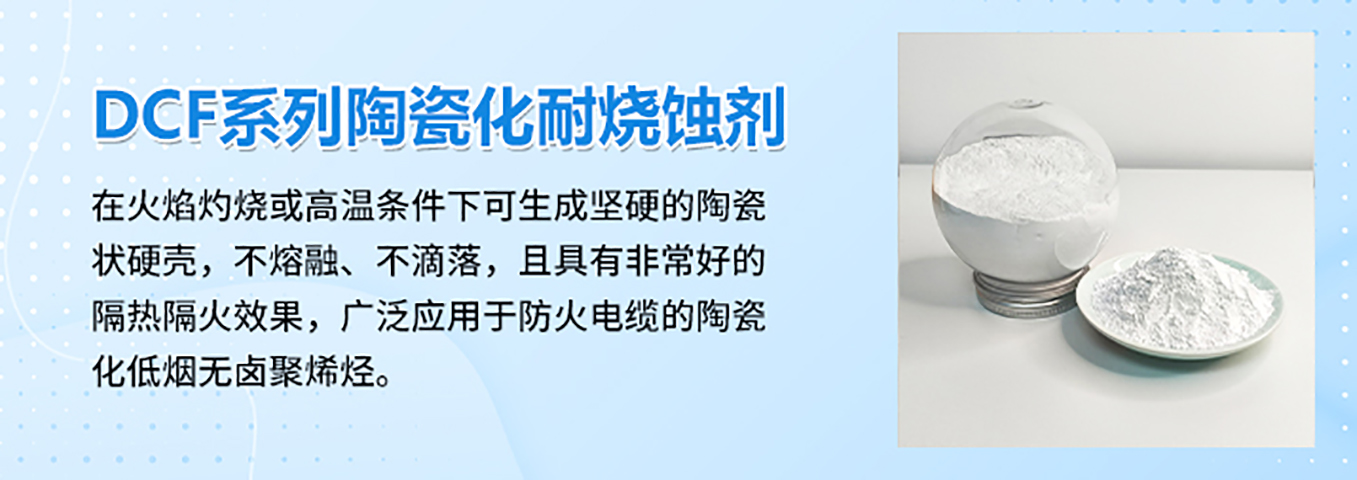 DCF系列陶瓷化耐烧蚀剂

在火焰灼烧或高温条件下可生成坚硬的陶瓷状硬壳，不熔融、不滴落，且具有非常好的隔热隔火效果，广泛应用于防火电缆的陶瓷化低烟无卤聚烯烃。